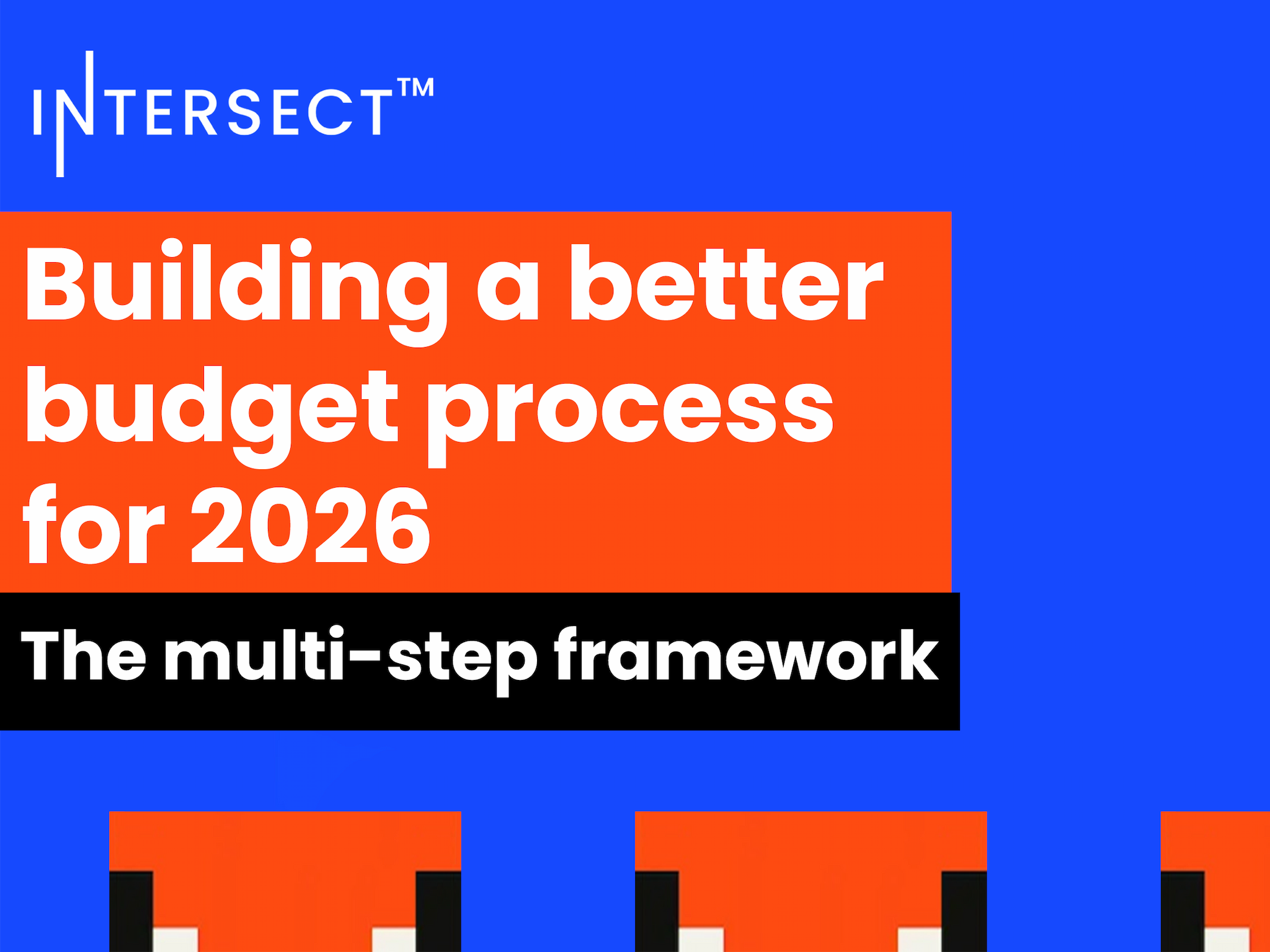 INTERSECT™

Building a better budget process for 2026

The multi-step framework